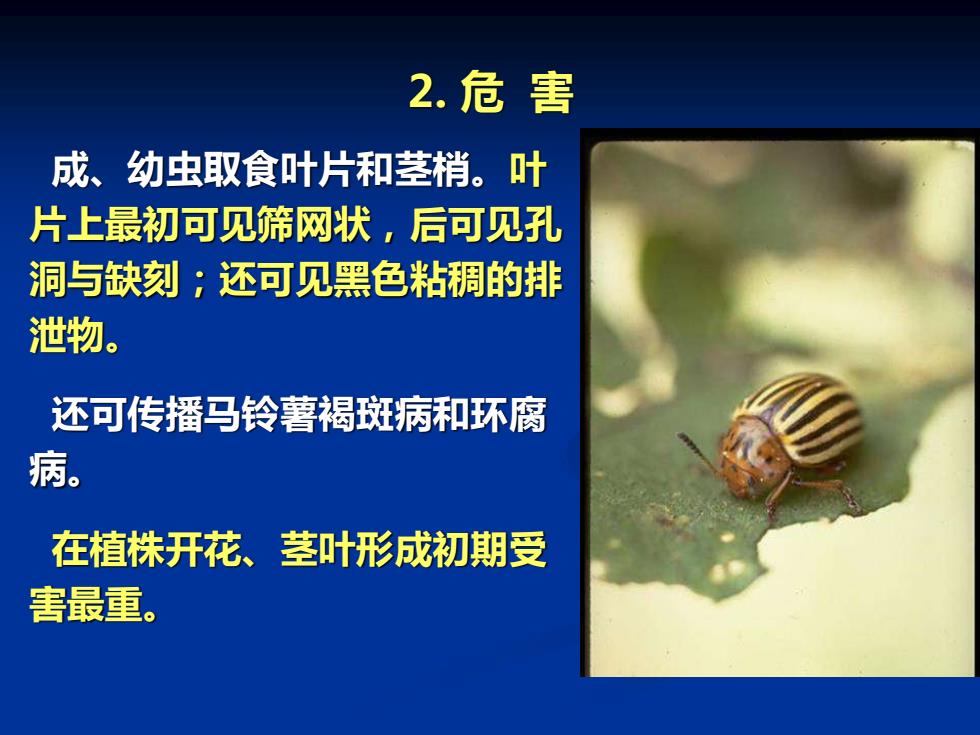 2. 危 害

成、幼虫取食叶片和茎梢。叶片上最初可见筛网状，后可见孔洞与缺刻；还可见黑色粘稠的排泄物。

还可传播马铃薯褐斑病和环腐病。

在植株开花、茎叶形成初期受害最重。